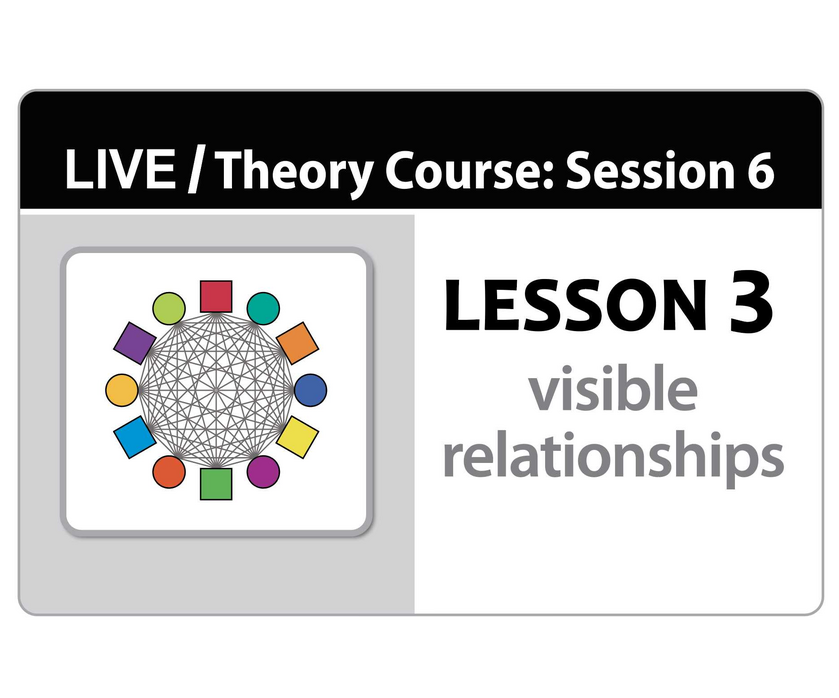 LIVE / Theory Course: Session 6

LESSON 3
visible relationships